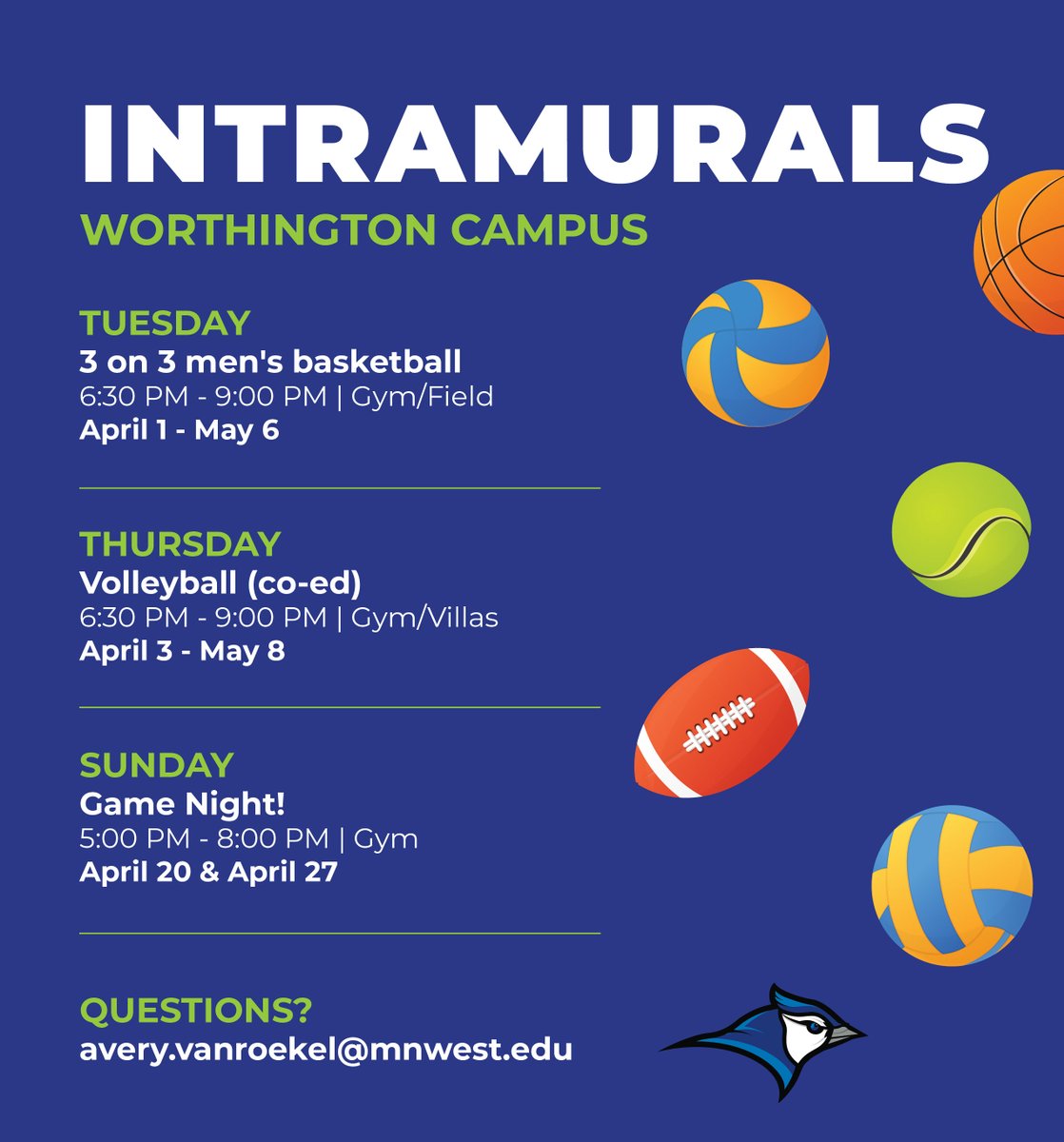 INTRAMURALS
WORTHINGTON CAMPUS

TUESDAY
3 on 3 men's basketball
6:30 PM - 9:00 PM | Gym/Field
April 1 - May 6

THURSDAY
Volleyball (co-ed)
6:30 PM - 9:00 PM | Gym/Villas
April 3 - May 8

SUNDAY
Game Night!
5:00 PM - 8:00 PM | Gym
April 20 & April 27

QUESTIONS?
avery.vanroekel@mnwest.edu